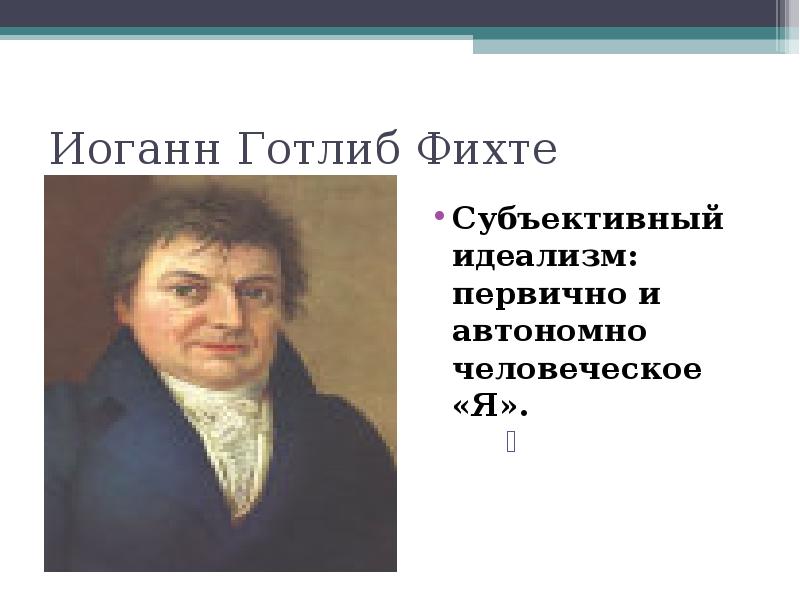 Иоганн Готлиб Фихте

• Субъективный идеализм: первично и автономно человеческое «Я».